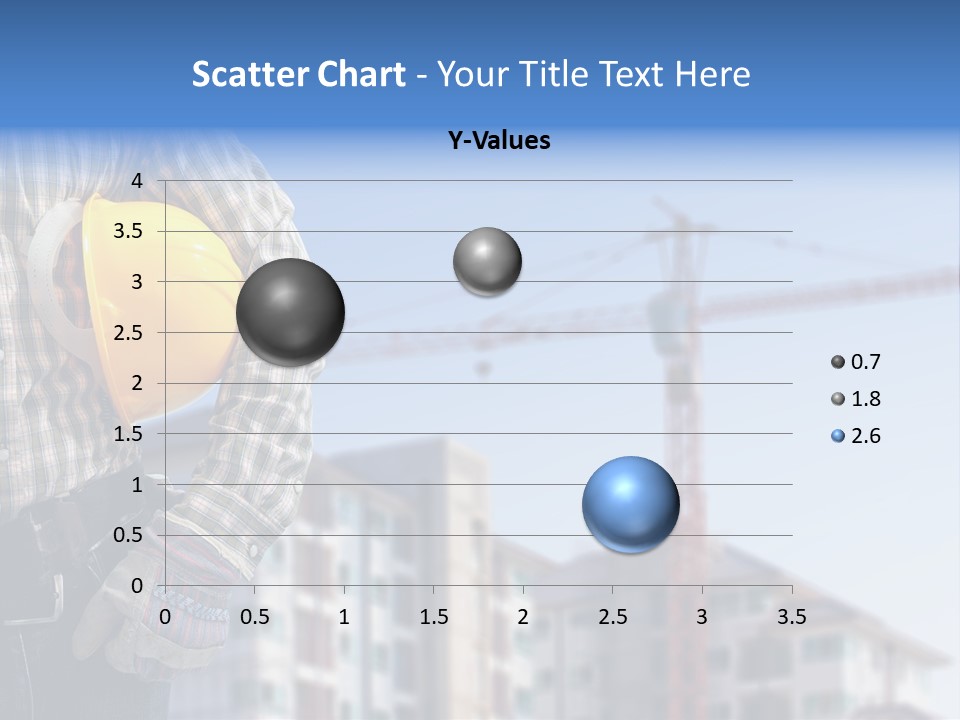 Scatter Chart - Your Title Text Here

Y-Values

4
3.5
3
2.5
2
1.5
1
0.5
0

0 0.5 1 1.5 2 2.5 3 3.5

0.7
1.8
2.6